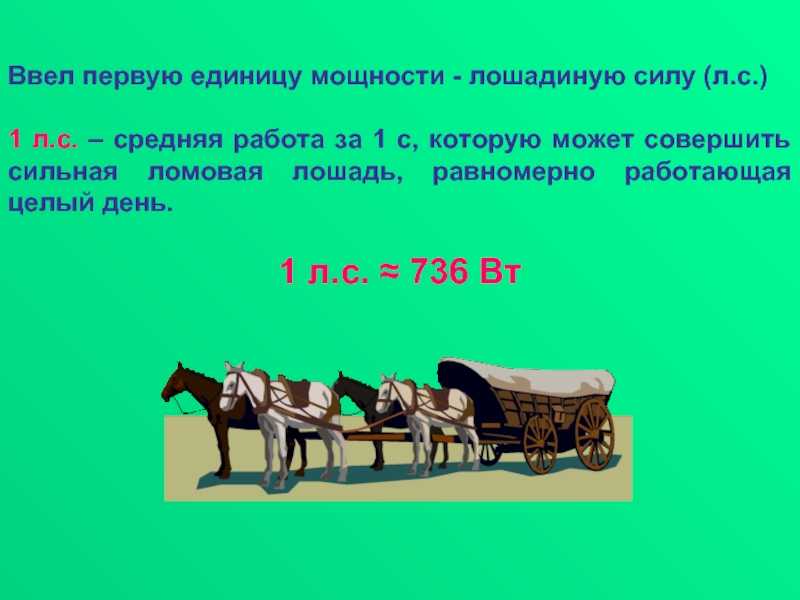 Ввел первую единицу мощности - лошадиную силу (л.с.)

1 л.с. – средняя работа за 1 с, которую может совершить сильная ломовая лошадь, равномерно работающая целый день.

1 л.с. ≈ 736 Вт